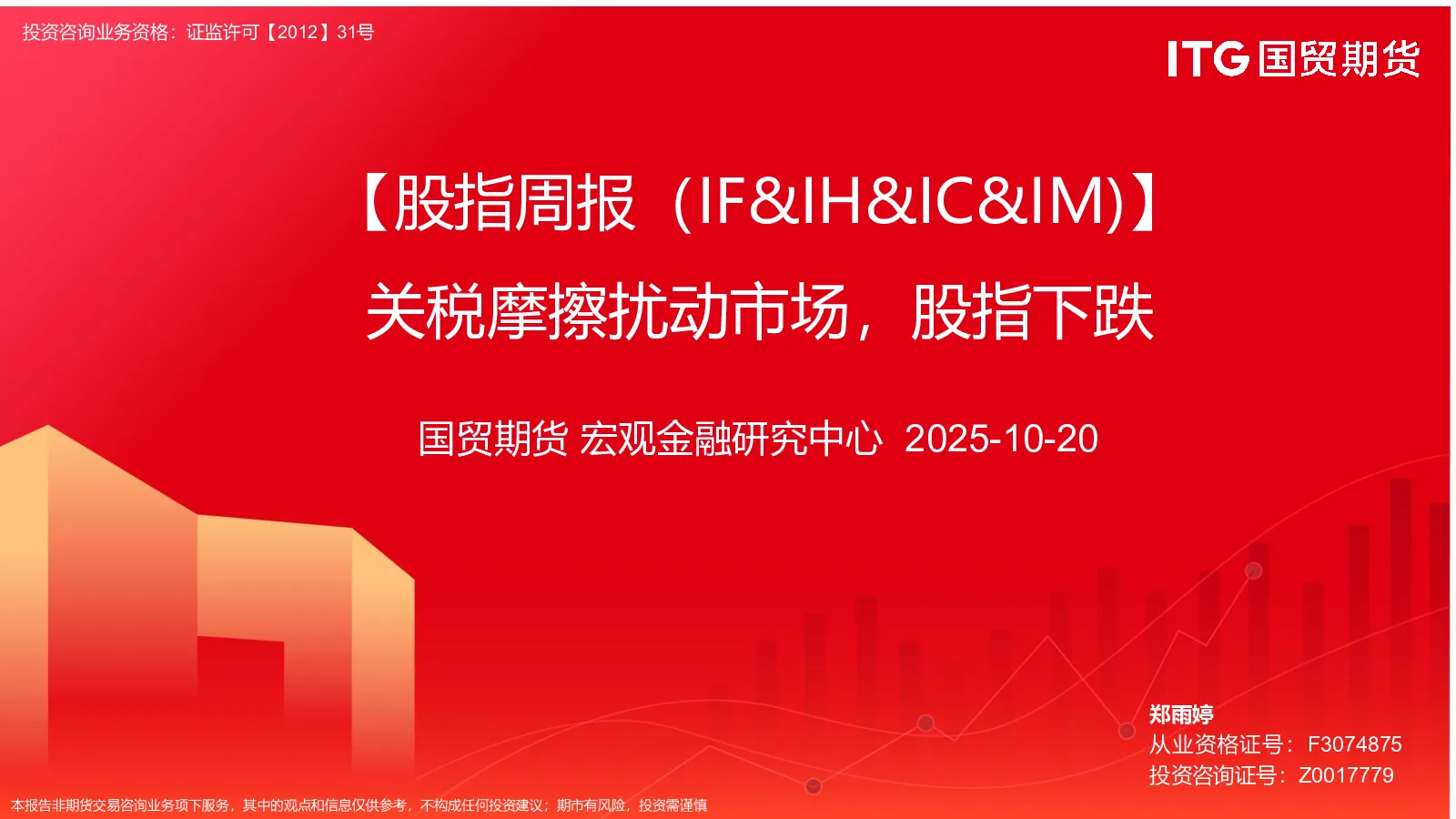 投资咨询业务资格：证监许可【2012】31号

ITG 国贸期货

【股指周报（IF&IH&IC&IM)】

关税摩擦扰动市场，股指下跌

国贸期货 宏观金融研究中心 2025-10-20

郑雨婷
从业资格证号：F3074875
投资咨询证号：Z0017779

本报告非期货交易咨询业务项下服务，其中的观点和信息仅供参考，不构成任何投资建议；期市有风险，投资需谨慎